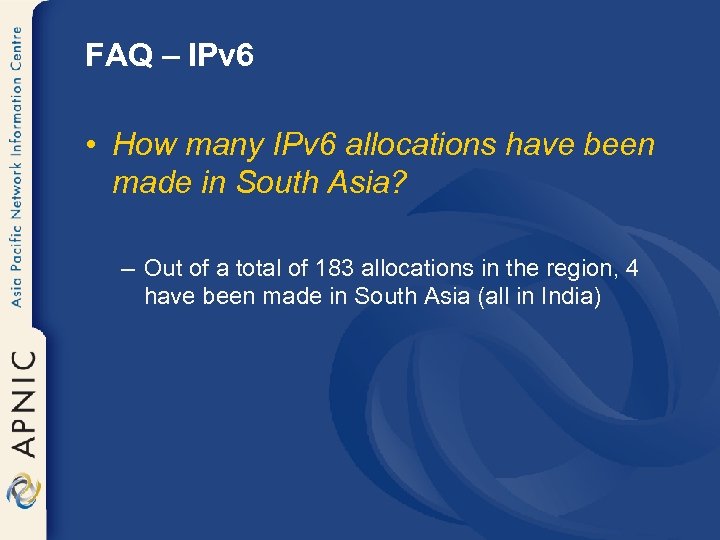 Asia Pacific Network Information Centre

APNIC

FAQ – IPv6

• How many IPv6 allocations have been made in South Asia?

– Out of a total of 183 allocations in the region, 4 have been made in South Asia (all in India)